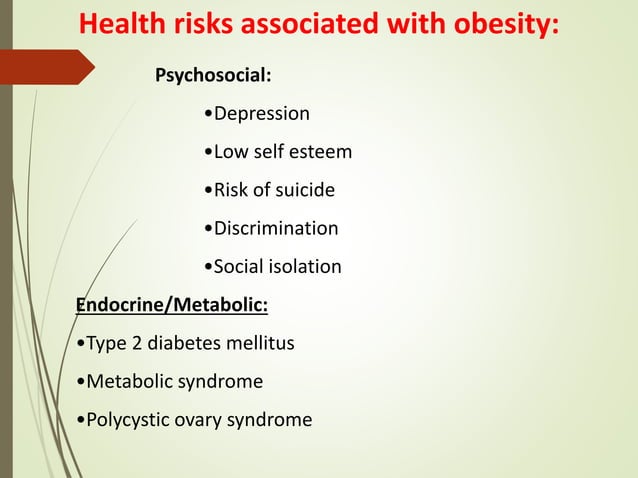 Health risks associated with obesity:

Psychosocial:

•Depression

•Low self esteem

•Risk of suicide

•Discrimination

•Social isolation

Endocrine/Metabolic:

•Type 2 diabetes mellitus

•Metabolic syndrome

•Polycystic ovary syndrome